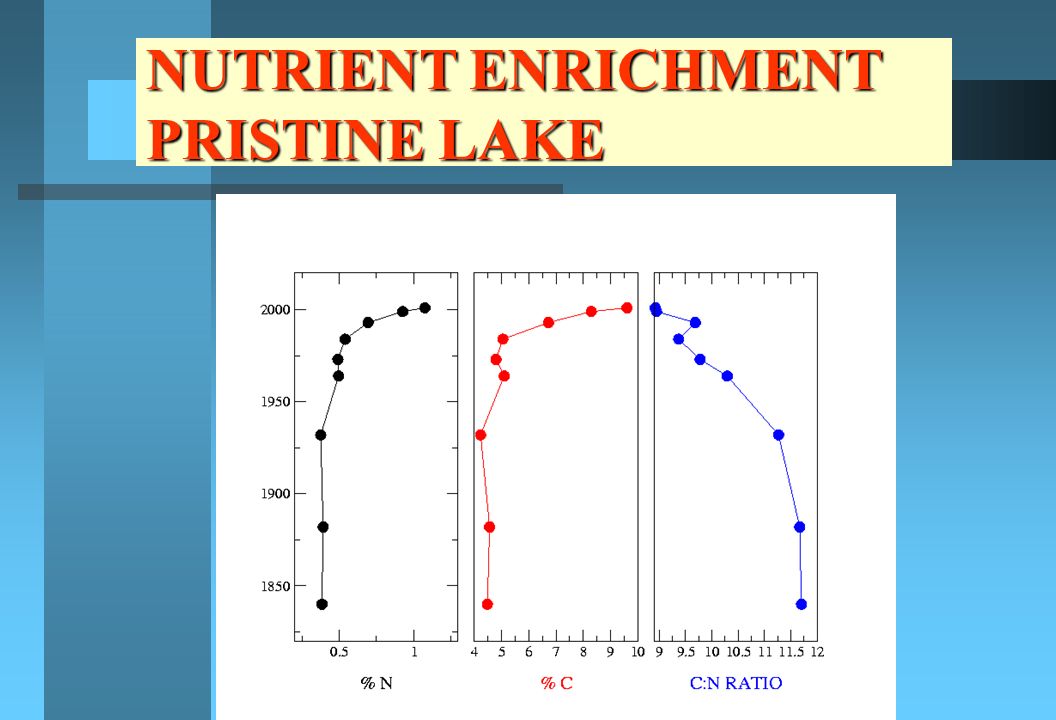 NUTRIENT ENRICHMENT PRISTINE LAKE

2000
1950
1900
1850

0.5
1

% N

4
5
6
7
8
9
10

% C

9
9.5
10
10.5
11
11.5
12

C:N RATIO